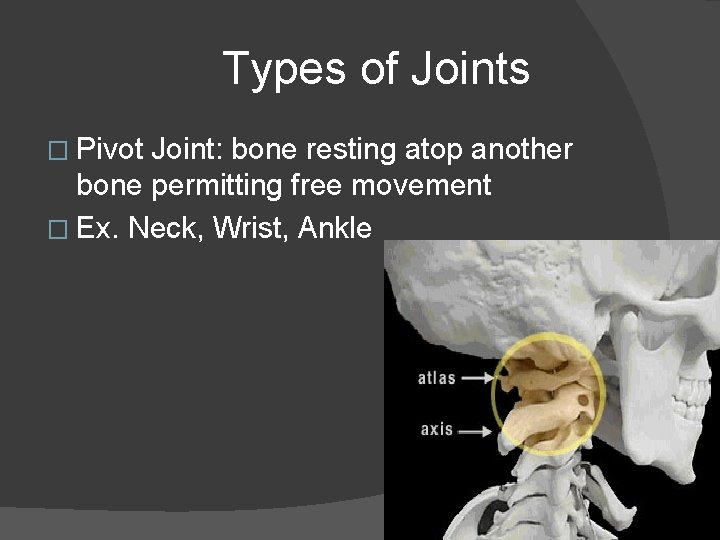 Types of Joints

□ Pivot Joint: bone resting atop another bone permitting free movement

□ Ex. Neck, Wrist, Ankle

atlas

axis